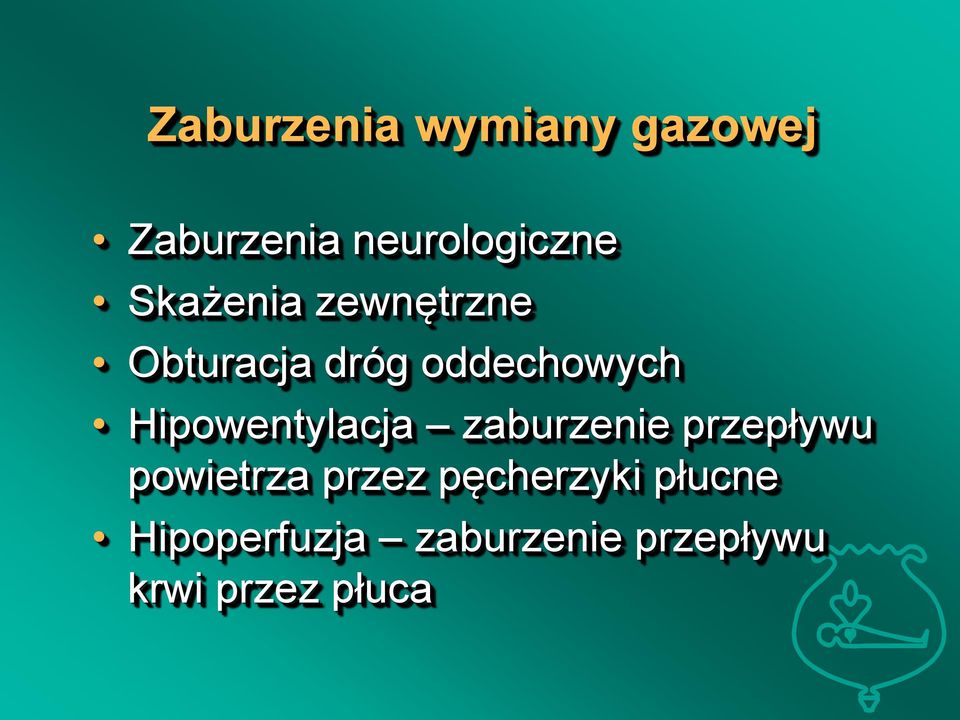 Zaburzenia wymiany gazowej

• Zaburzenia neurologiczne
• Skażenia zewnętrzne
• Obturacja dróg oddechowych
• Hipowentylacja – zaburzenie przepływu powietrza przez pęcherzyki płucne
• Hipoperfuzja – zaburzenie przepływu krwi przez płuca